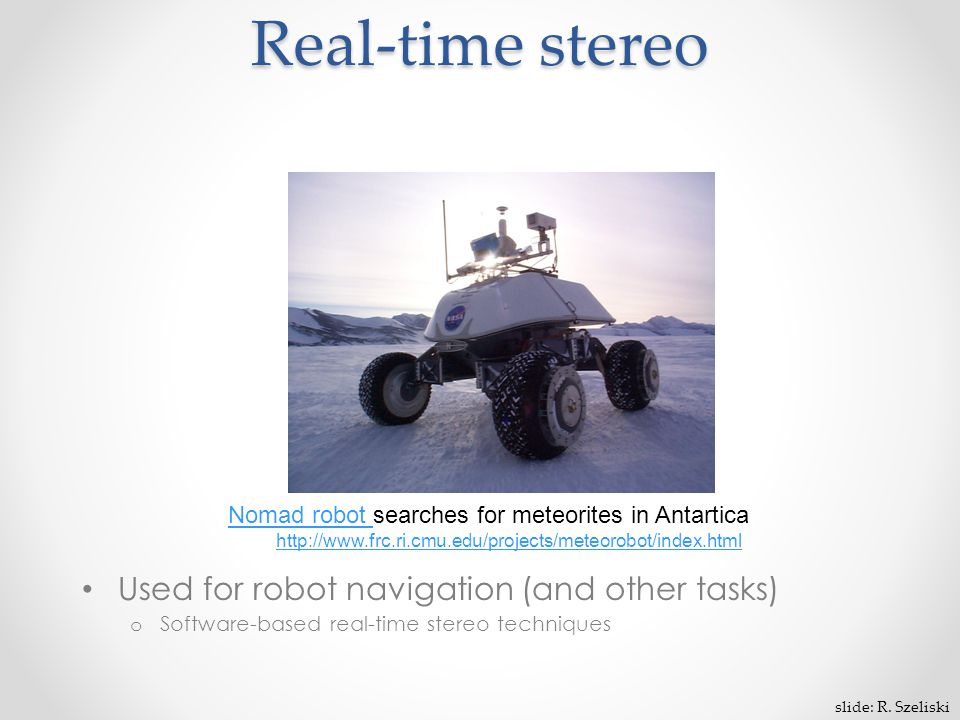 Real-time stereo

NASA

Nomad robot searches for meteorites in Antartica
http://www.frc.ri.cmu.edu/projects/meteorobot/index.html

• Used for robot navigation (and other tasks)
o Software-based real-time stereo techniques

slide: R. Szeliski